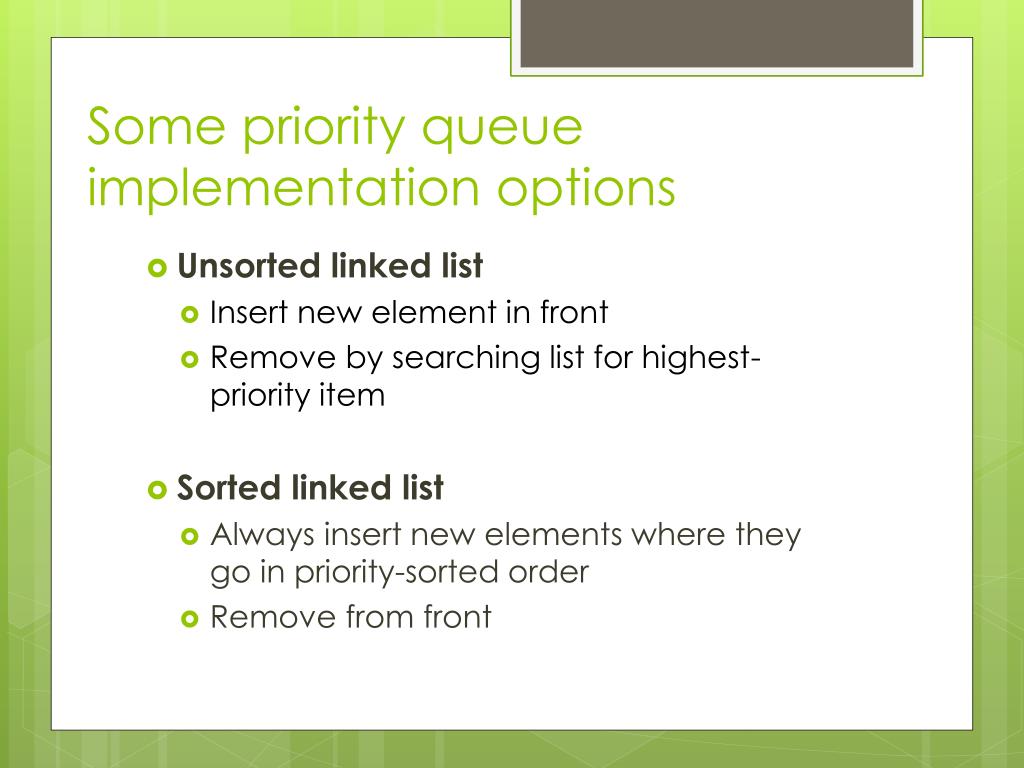 Some priority queue implementation options

Unsorted linked list
Insert new element in front
Remove by searching list for highest-priority item

Sorted linked list
Always insert new elements where they go in priority-sorted order
Remove from front